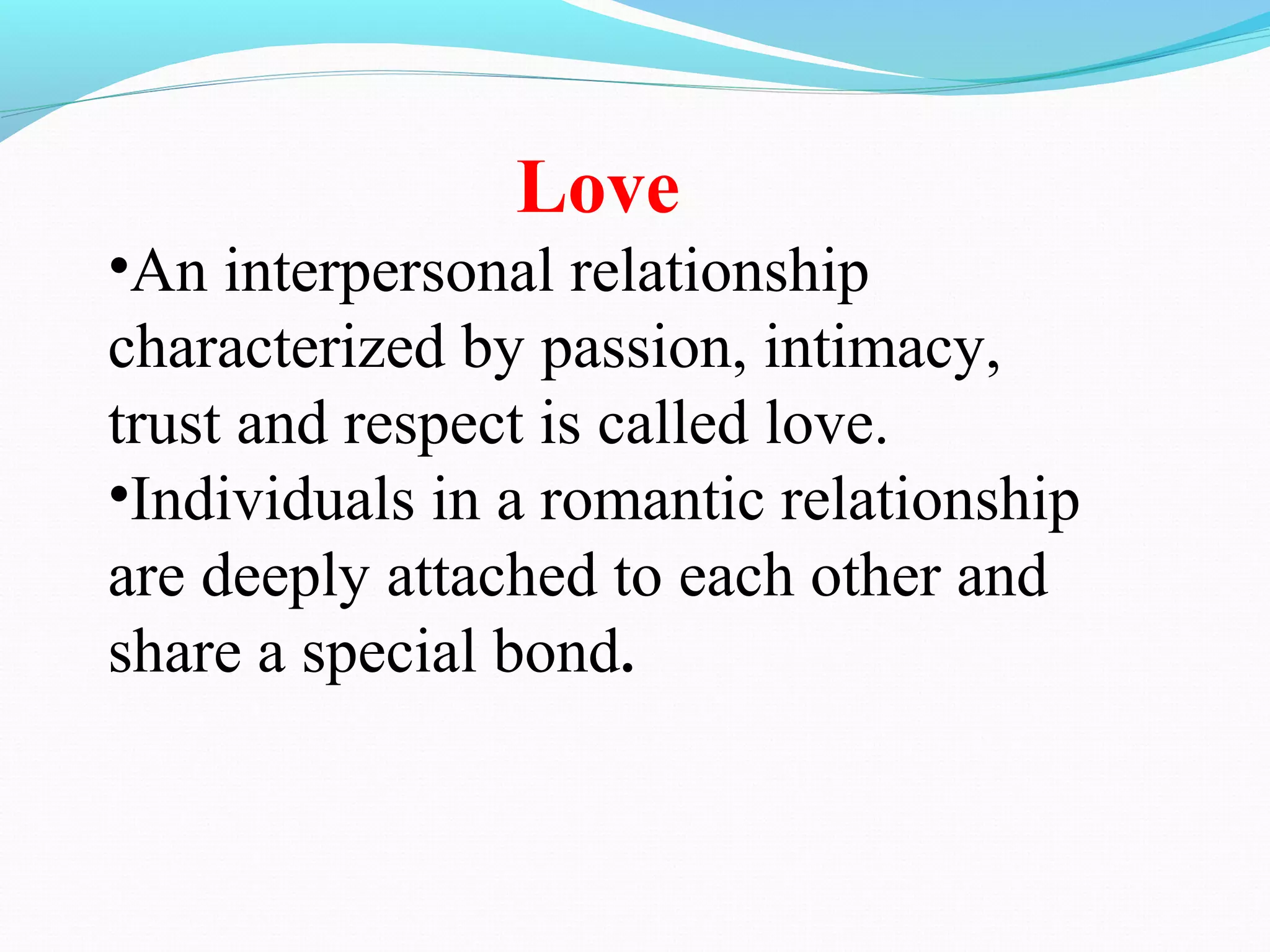 Love

•An interpersonal relationship characterized by passion, intimacy, trust and respect is called love.

•Individuals in a romantic relationship are deeply attached to each other and share a special bond.